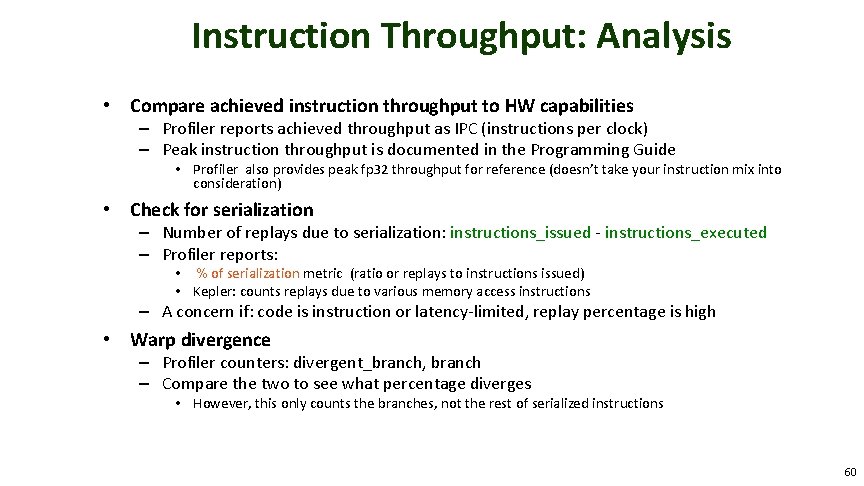 Instruction Throughput: Analysis

• Compare achieved instruction throughput to HW capabilities
– Profiler reports achieved throughput as IPC (instructions per clock)
– Peak instruction throughput is documented in the Programming Guide
• Profiler also provides peak fp32 throughput for reference (doesn't take your instruction mix into consideration)

• Check for serialization
– Number of replays due to serialization: instructions_issued - instructions_executed
– Profiler reports:
• % of serialization metric (ratio or replays to instructions issued)
• Kepler: counts replays due to various memory access instructions
– A concern if: code is instruction or latency-limited, replay percentage is high

• Warp divergence
– Profiler counters: divergent_branch, branch
– Compare the two to see what percentage diverges
• However, this only counts the branches, not the rest of serialized instructions

60